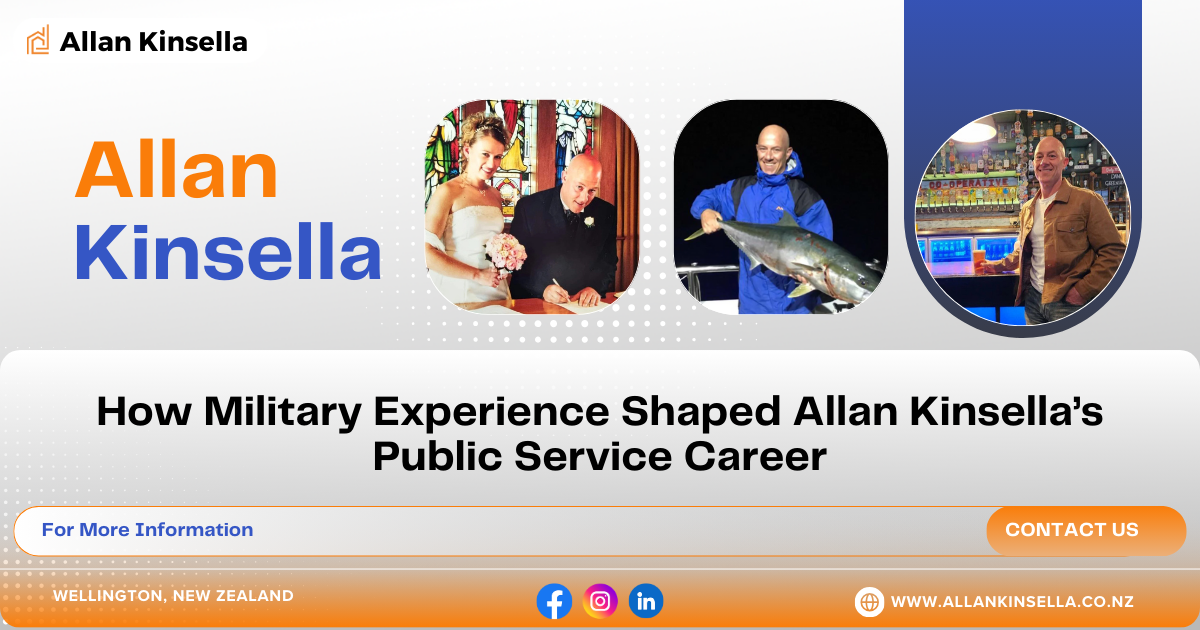 Allan Kinsella

Allan Kinsella

CO-OPERATIVE

How Military Experience Shaped Allan Kinsella's Public Service Career

For More Information

CONTACT US

WELLINGTON, NEW ZEALAND

WWW.ALLANKINSELLA.CO.NZ